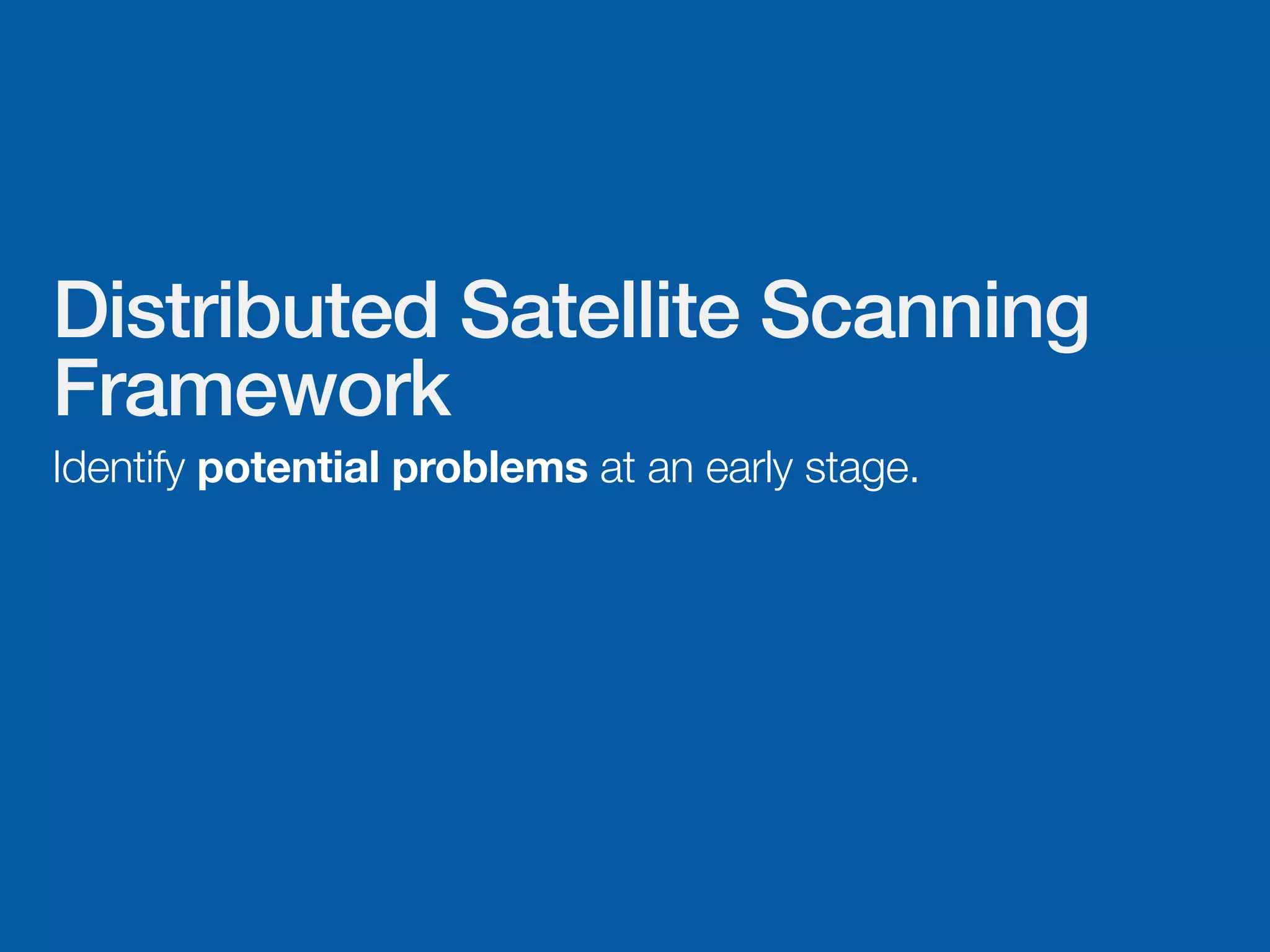 Distributed Satellite Scanning Framework

Identify potential problems at an early stage.